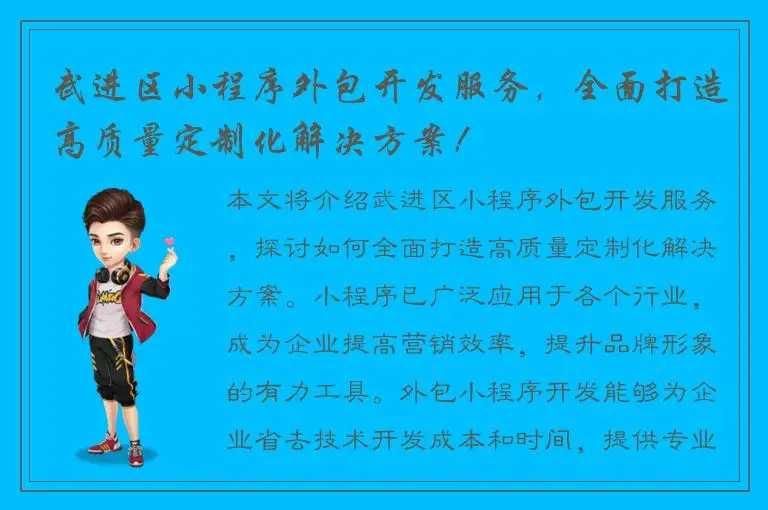 武进区小程序外包开发服务，全面打造高质量定制化解决方案！

本文将介绍武进区小程序外包开发服务，探讨如何全面打造高质量定制化解决方案。小程序已广泛应用于各个行业，成为企业提高营销效率，提升品牌形象的有力工具。外包小程序开发能够为企业省去技术开发成本和时间，提供专业